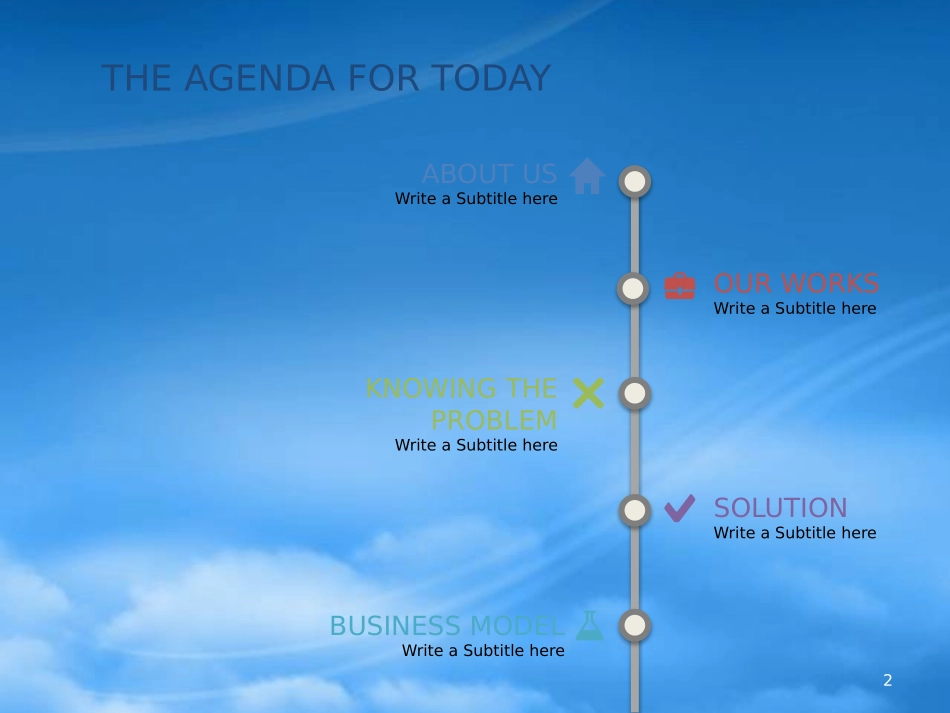 THE AGENDA FOR TODAY

ABOUT US
Write a Subtitle here

OUR WORKS
Write a Subtitle here

KNOWING THE PROBLEM
Write a Subtitle here

SOLUTION
Write a Subtitle here

BUSINESS MODEL
Write a Subtitle here

2